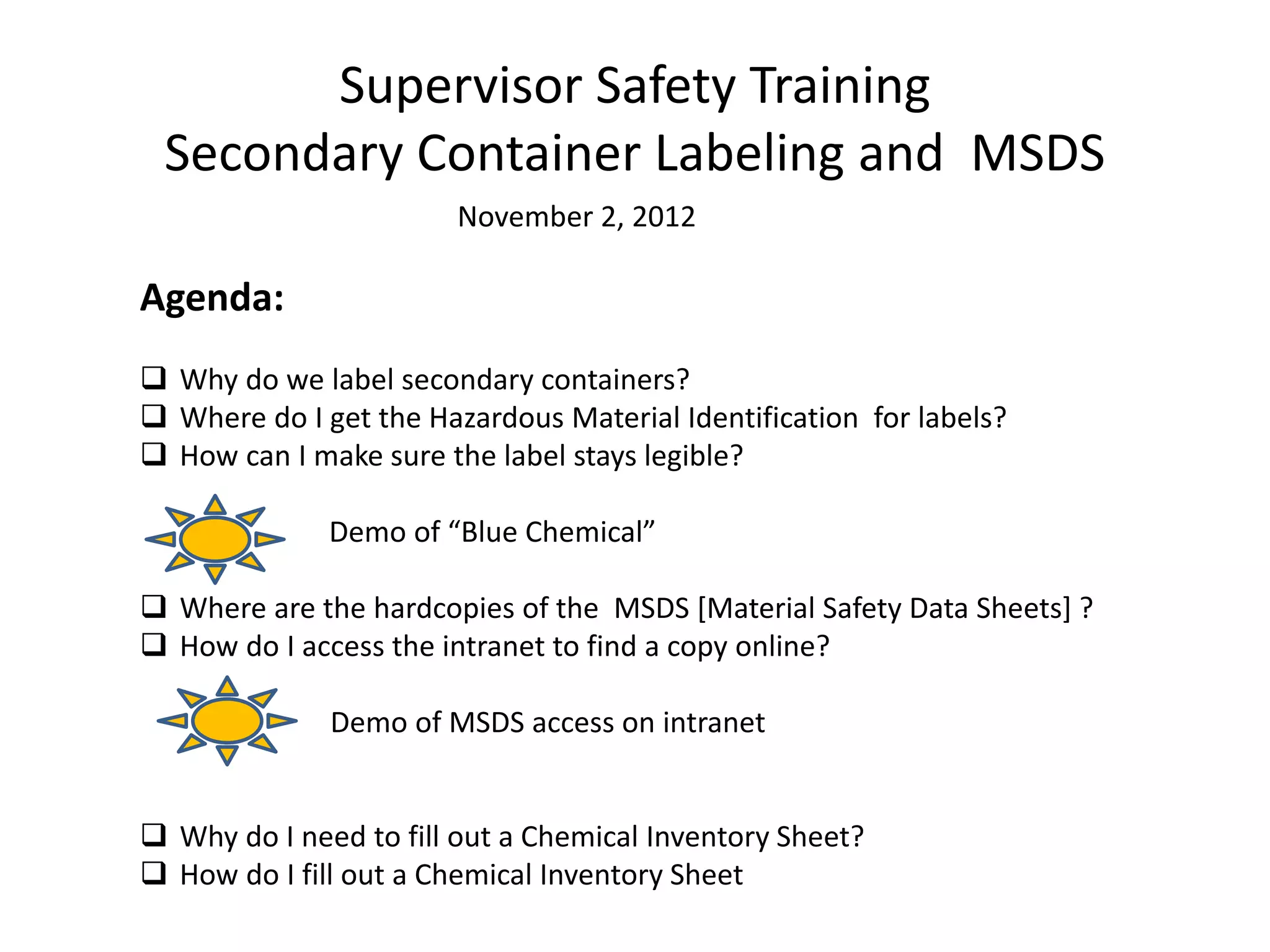 Supervisor Safety Training
Secondary Container Labeling and MSDS

November 2, 2012

Agenda:

❑ Why do we label secondary containers?
❑ Where do I get the Hazardous Material Identification for labels?
❑ How can I make sure the label stays legible?

Demo of “Blue Chemical”

❑ Where are the hardcopies of the MSDS [Material Safety Data Sheets] ?
❑ How do I access the intranet to find a copy online?

Demo of MSDS access on intranet

❑ Why do I need to fill out a Chemical Inventory Sheet?
❑ How do I fill out a Chemical Inventory Sheet